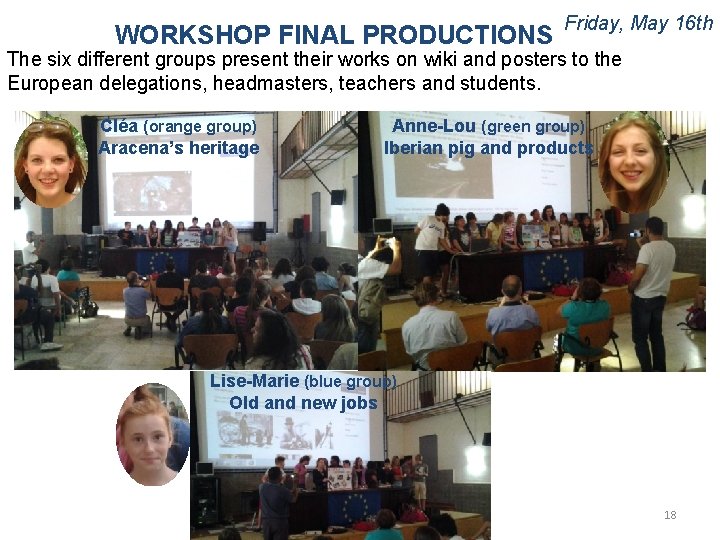 WORKSHOP FINAL PRODUCTIONS Friday, May 16th

The six different groups present their works on wiki and posters to the European delegations, headmasters, teachers and students.

Cléa (orange group)
Aracena's heritage

Anne-Lou (green group)
Iberian pig and products

Lise-Marie (blue group)
Old and new jobs

18